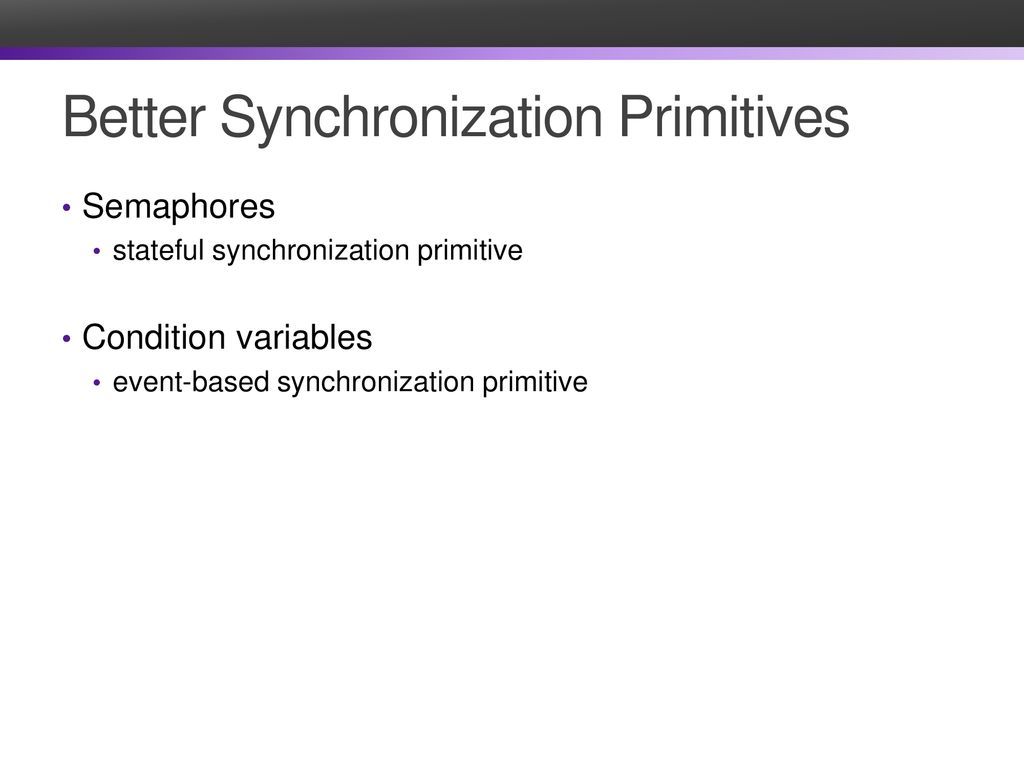 Better Synchronization Primitives

• Semaphores
  • stateful synchronization primitive

• Condition variables
  • event-based synchronization primitive